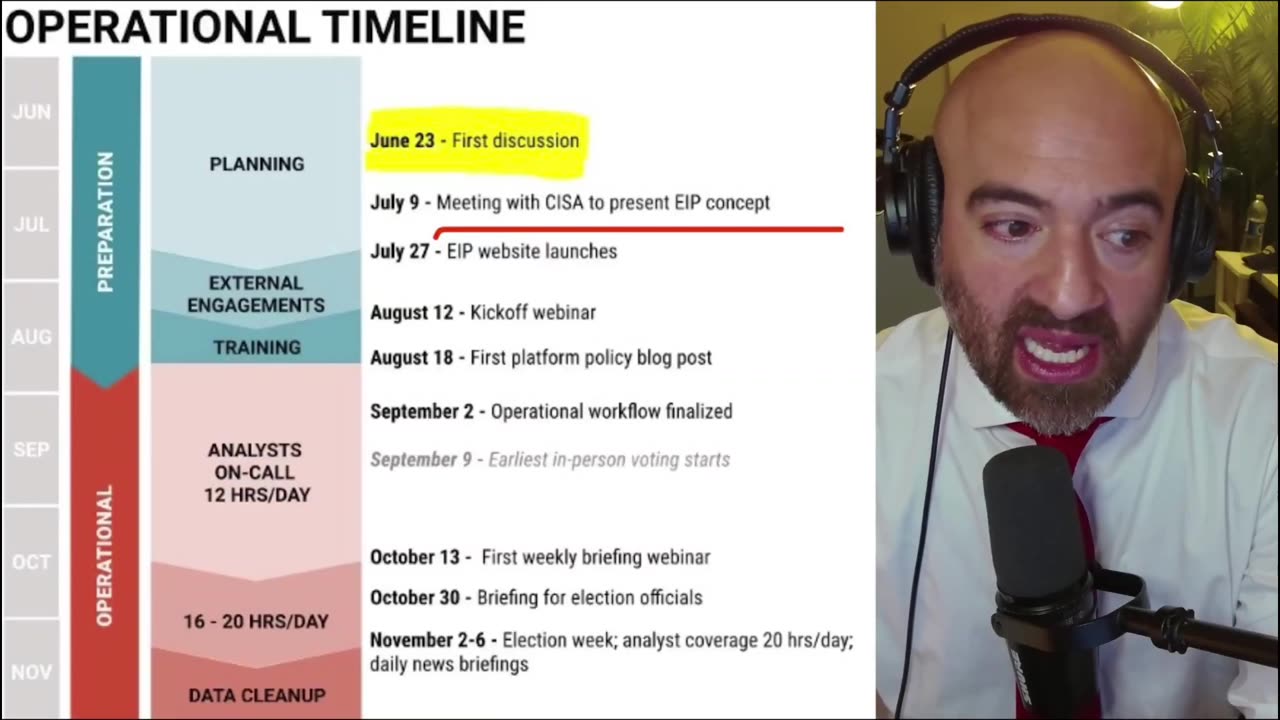 OPERATIONAL TIMELINE

JUN

JUL

AUG

SEP

OCT

NOV

PREPARATION

OPERATIONAL

PLANNING

EXTERNAL ENGAGEMENTS

TRAINING

ANALYSTS ON-CALL 12 HRS/DAY

16 - 20 HRS/DAY

DATA CLEANUP

June 23 - First discussion

July 9 - Meeting with CISA to present EIP concept

July 27 - EIP website launches

August 12 - Kickoff webinar

August 18 - First platform policy blog post

September 2 - Operational workflow finalized

September 9 - Earliest in-person voting starts

October 13 - First weekly briefing webinar

October 30 - Briefing for election officials

November 2-6 - Election week; analyst coverage 20 hrs/day; daily news briefings